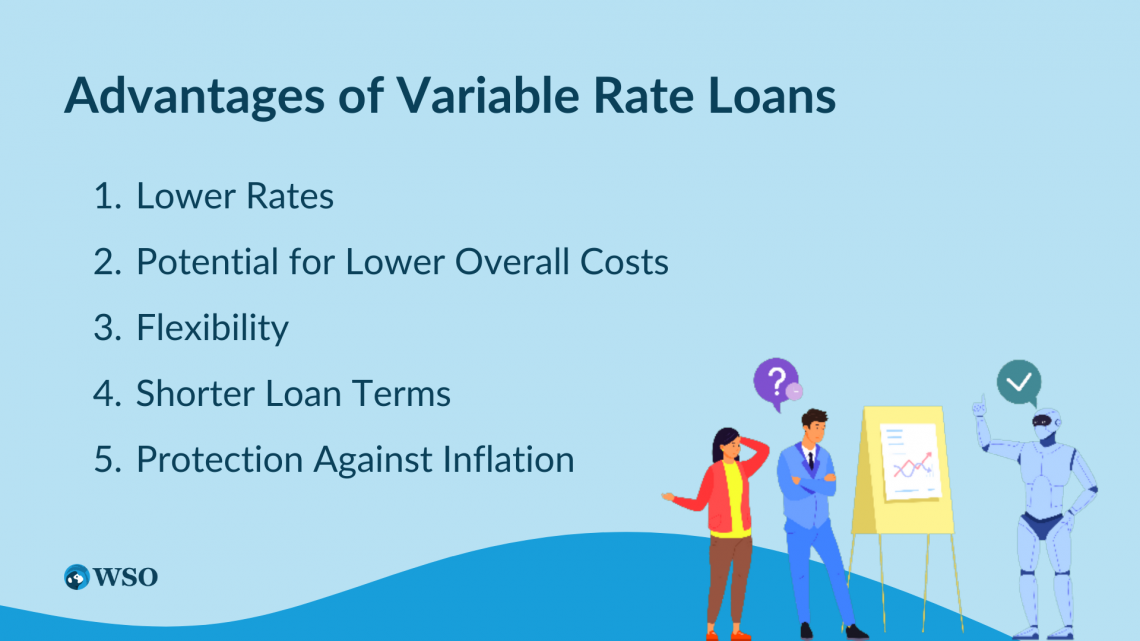 Advantages of Variable Rate Loans

1. Lower Rates
2. Potential for Lower Overall Costs
3. Flexibility
4. Shorter Loan Terms
5. Protection Against Inflation

?

WSO